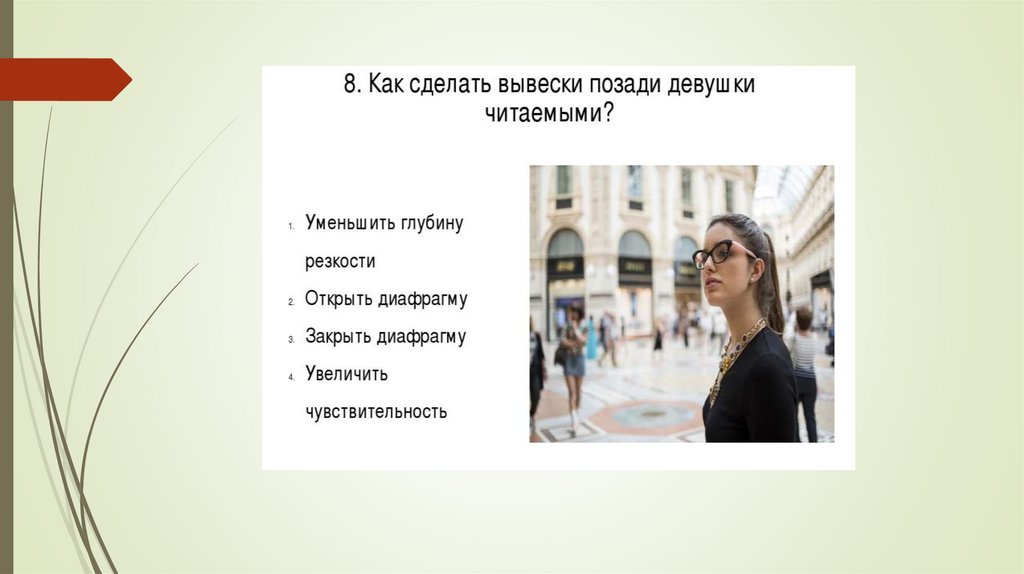 8. Как сделать вывески позади девушки читаемыми?

1. Уменьшить глубину резкости
2. Открыть диафрагму
3. Закрыть диафрагму
4. Увеличить чувствительность